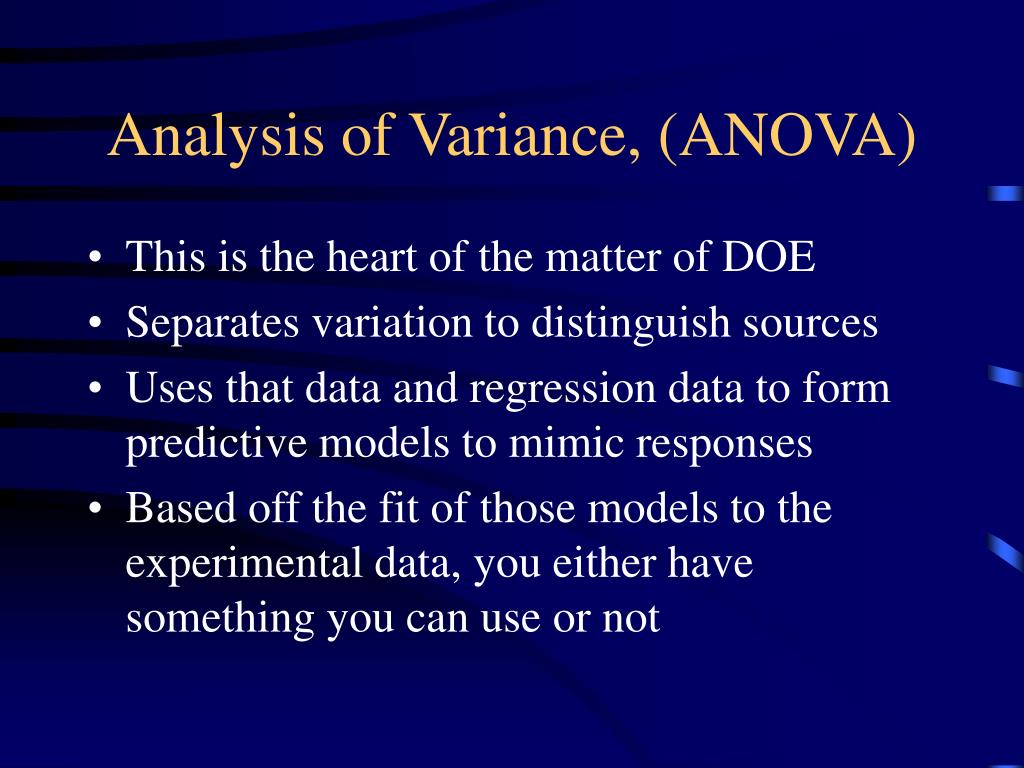 Analysis of Variance, (ANOVA)

• This is the heart of the matter of DOE
• Separates variation to distinguish sources
• Uses that data and regression data to form predictive models to mimic responses
• Based off the fit of those models to the experimental data, you either have something you can use or not